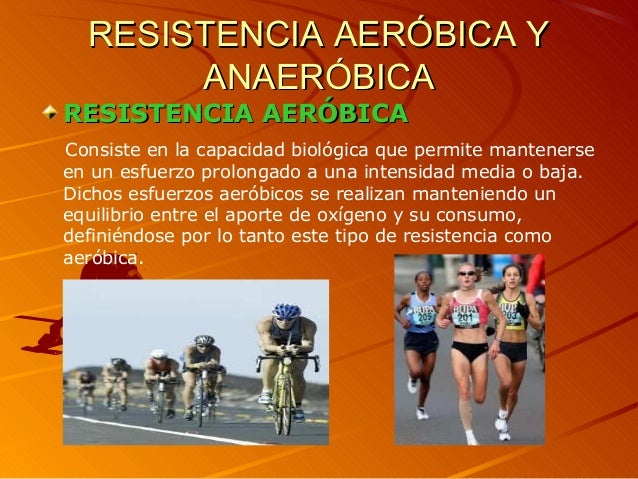 RESISTENCIA AERÓBICA Y ANAERÓBICA

RESISTENCIA AERÓBICA

Consiste en la capacidad biológica que permite mantenerse en un esfuerzo prolongado a una intensidad media o baja. Dichos esfuerzos aeróbicos se realizan manteniendo un equilibrio entre el aporte de oxígeno y su consumo, definiéndose por lo tanto este tipo de resistencia como aeróbica.

BUPA 205
BUPA 201
BUPA 203